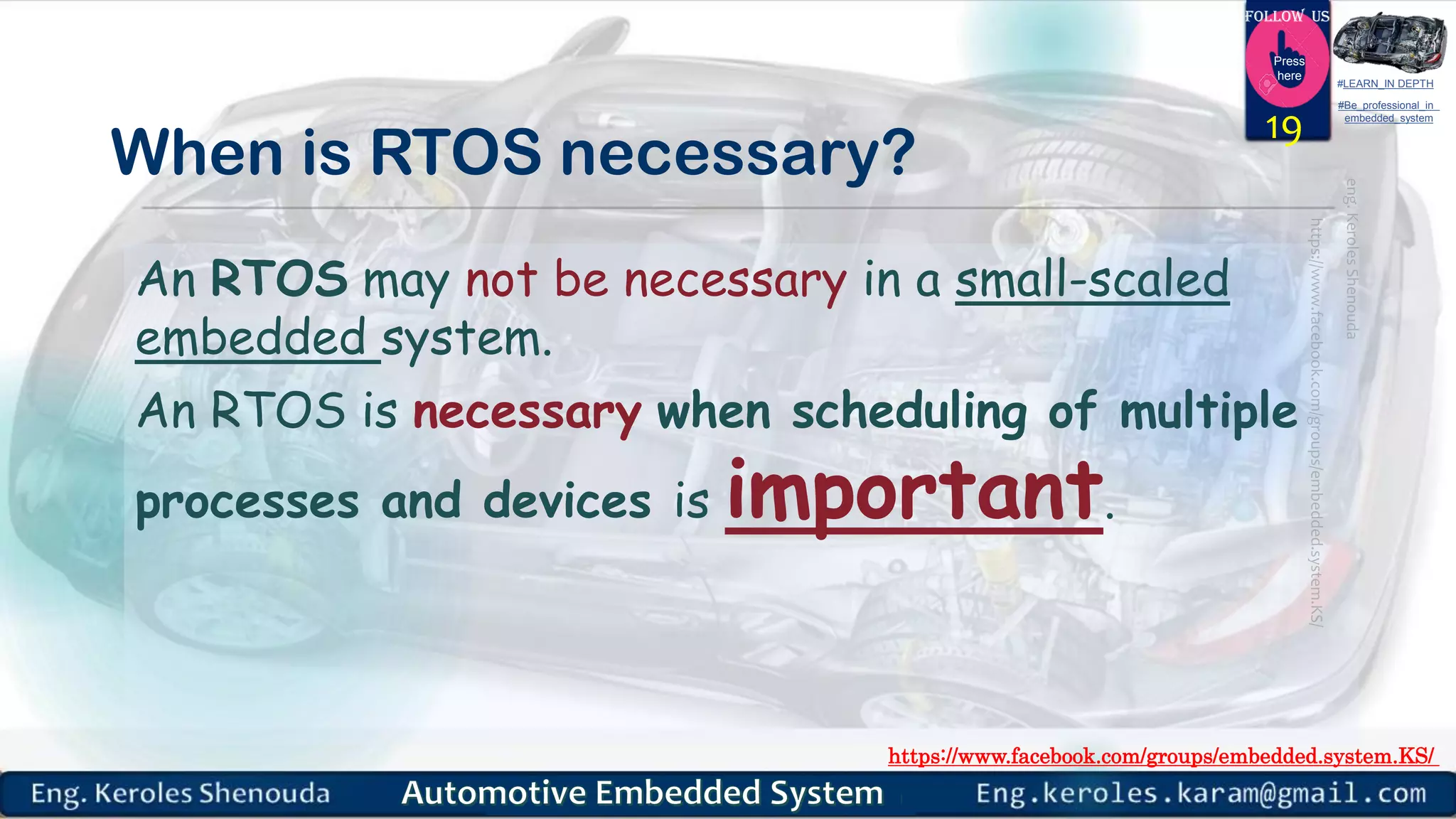 FOLLOW US
Press here
19

#LEARN_IN DEPTH
#Be_professional_in_embedded_system

When is RTOS necessary?

An RTOS may not be necessary in a small-scaled embedded system.

An RTOS is necessary when scheduling of multiple processes and devices is important.

eng. Keroles Shenouda
https://www.facebook.com/groups/embedded.system.KS/

https://www.facebook.com/groups/embedded.system.KS/

Eng. Keroles Shenouda Automotive Embedded System Eng.keroles.karam@gmail.com